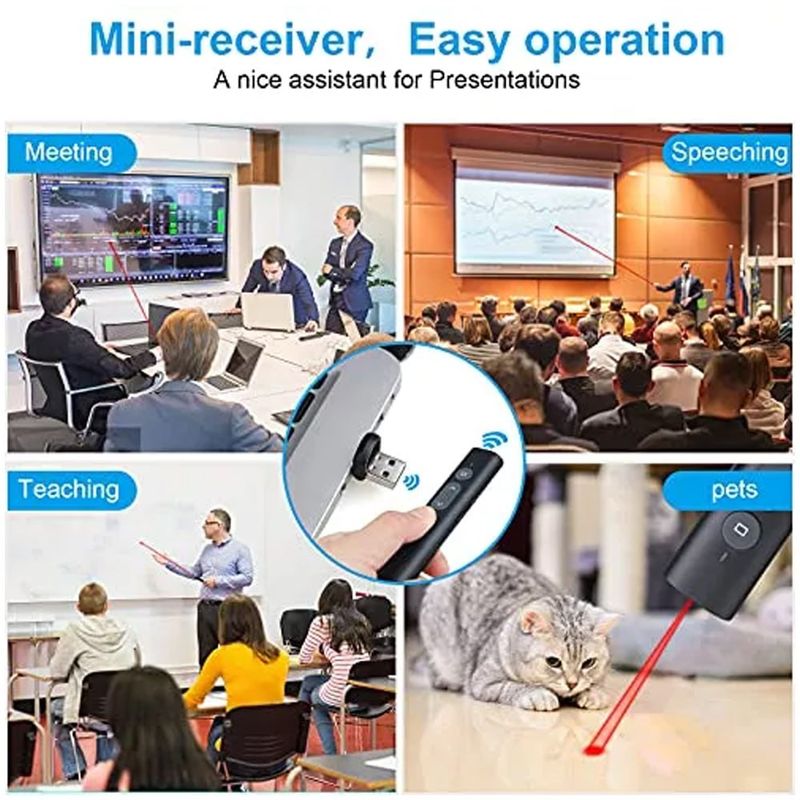 Mini-receiver, Easy operation
A nice assistant for Presentations

Meeting

Speeching

Teaching

pets